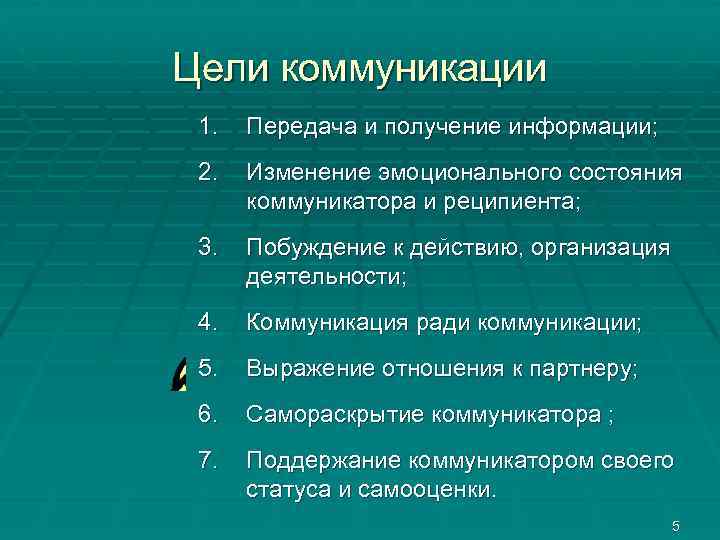 Цели коммуникации

1. Передача и получение информации;

2. Изменение эмоционального состояния коммуникатора и реципиента;

3. Побуждение к действию, организация деятельности;

4. Коммуникация ради коммуникации;

5. Выражение отношения к партнеру;

6. Самораскрытие коммуникатора ;

7. Поддержание коммуникатором своего статуса и самооценки.

5